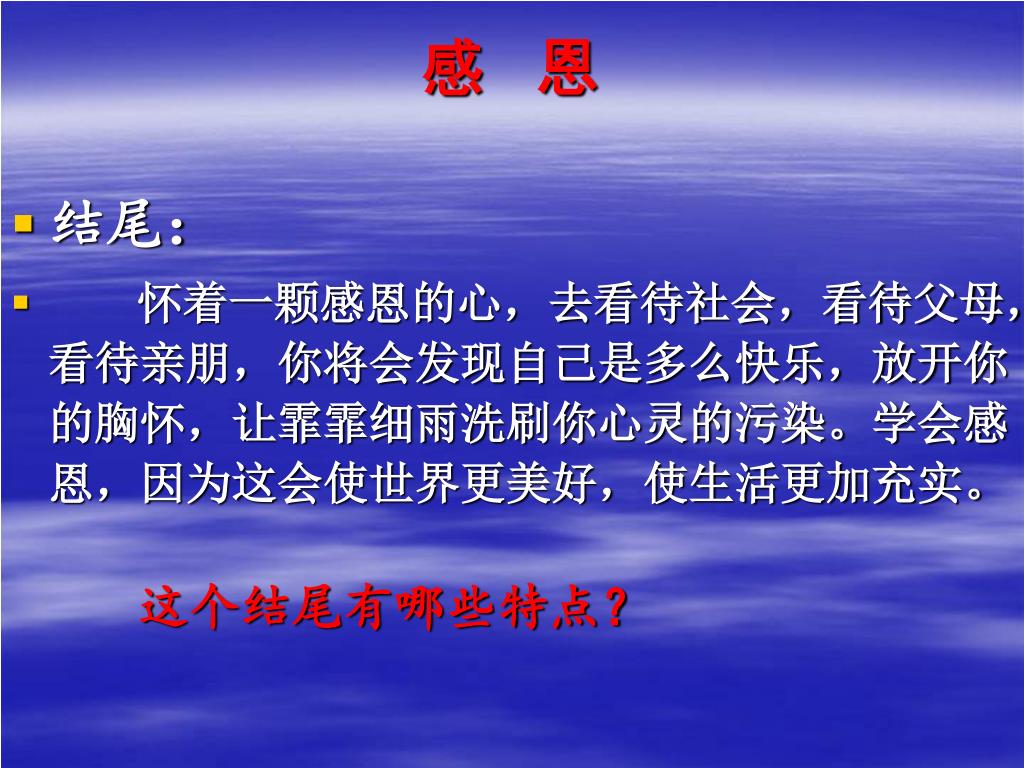 感　恩

结尾：

怀着一颗感恩的心，去看待社会，看待父母，看待亲朋，你将会发现自己是多么快乐，放开你的胸怀，让霏霏细雨洗刷你心灵的污染。学会感恩，因为这会使世界更美好，使生活更加充实。

这个结尾有哪些特点？